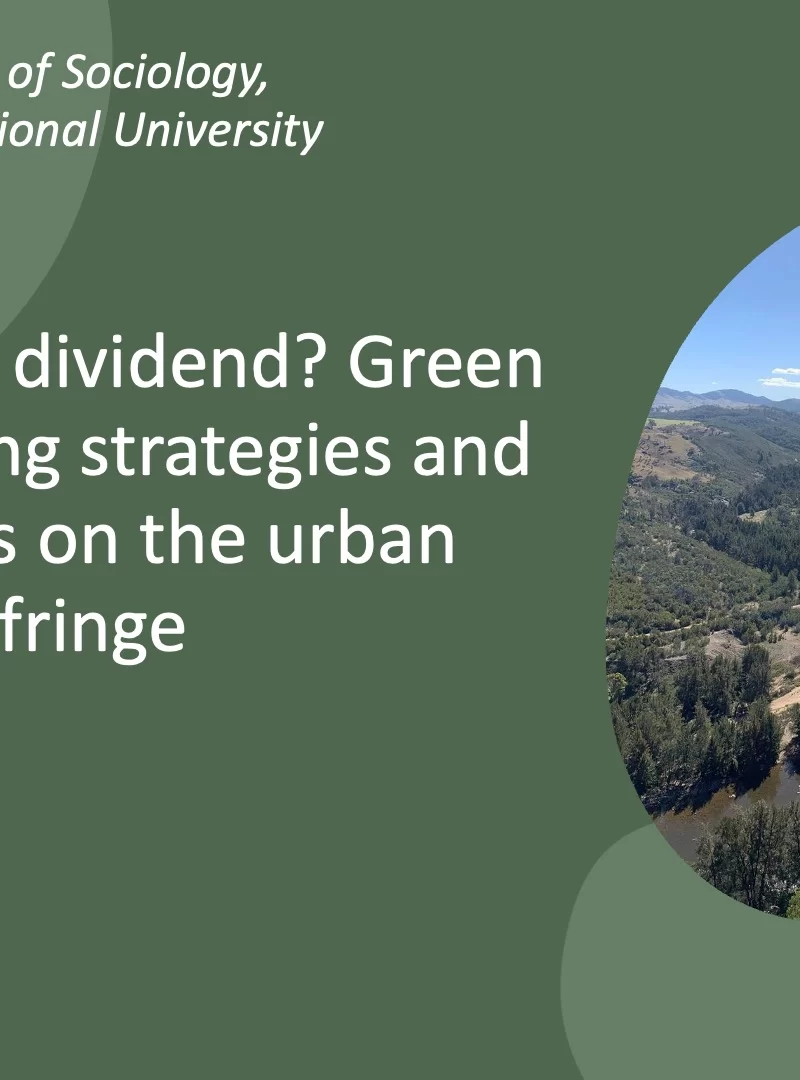 of Sociology,
ional University

dividend? Green ng strategies and s on the urban fringe